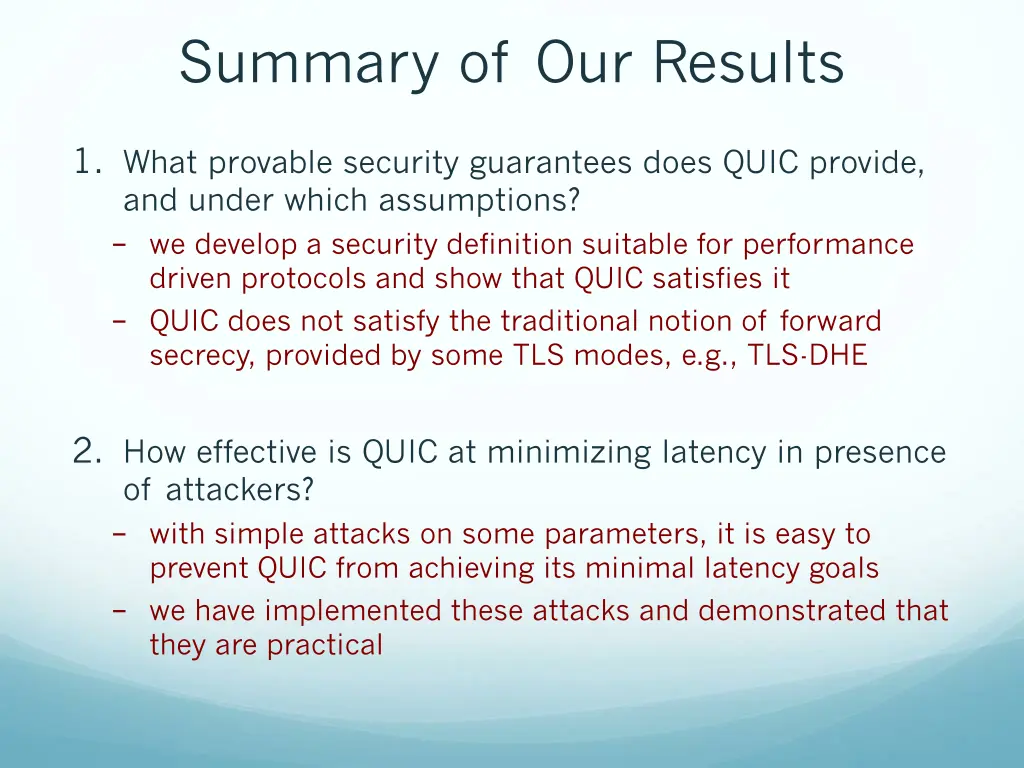 Summary of Our Results

1. What provable security guarantees does QUIC provide, and under which assumptions?
– we develop a security definition suitable for performance driven protocols and show that QUIC satisfies it
– QUIC does not satisfy the traditional notion of forward secrecy, provided by some TLS modes, e.g., TLS-DHE

2. How effective is QUIC at minimizing latency in presence of attackers?
– with simple attacks on some parameters, it is easy to prevent QUIC from achieving its minimal latency goals
– we have implemented these attacks and demonstrated that they are practical